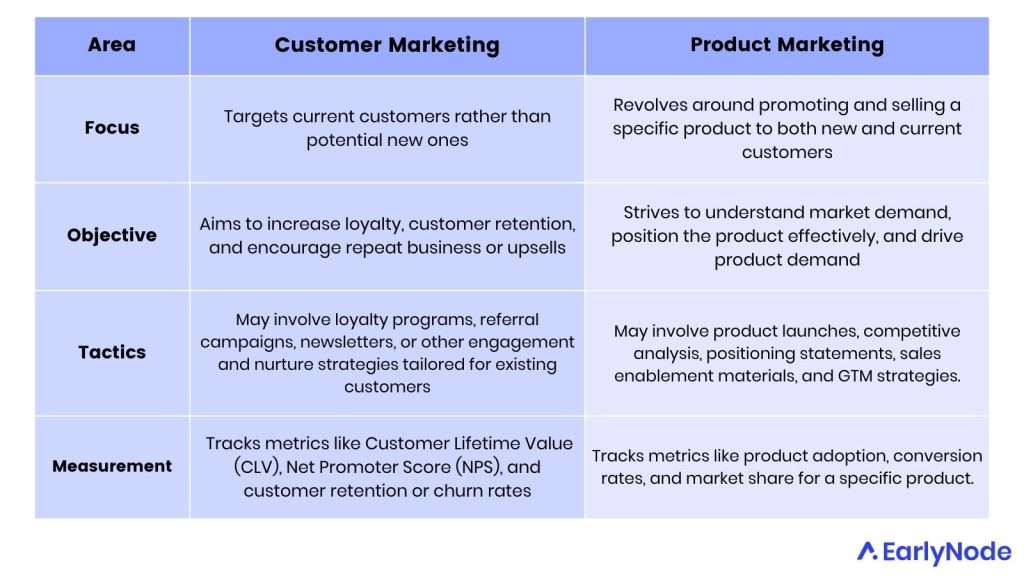 | Area | Customer Marketing | Product Marketing |
|---|---|---|
| Focus | Targets current customers rather than potential new ones | Revolves around promoting and selling a specific product to both new and current customers |
| Objective | Aims to increase loyalty, customer retention, and encourage repeat business or upsells | Strives to understand market demand, position the product effectively, and drive product demand |
| Tactics | May involve loyalty programs, referral campaigns, newsletters, or other engagement and nurture strategies tailored for existing customers | May involve product launches, competitive analysis, positioning statements, sales enablement materials, and GTM strategies. |
| Measurement | Tracks metrics like Customer Lifetime Value (CLV), Net Promoter Score (NPS), and customer retention or churn rates | Tracks metrics like product adoption, conversion rates, and market share for a specific product. |

EarlyNode